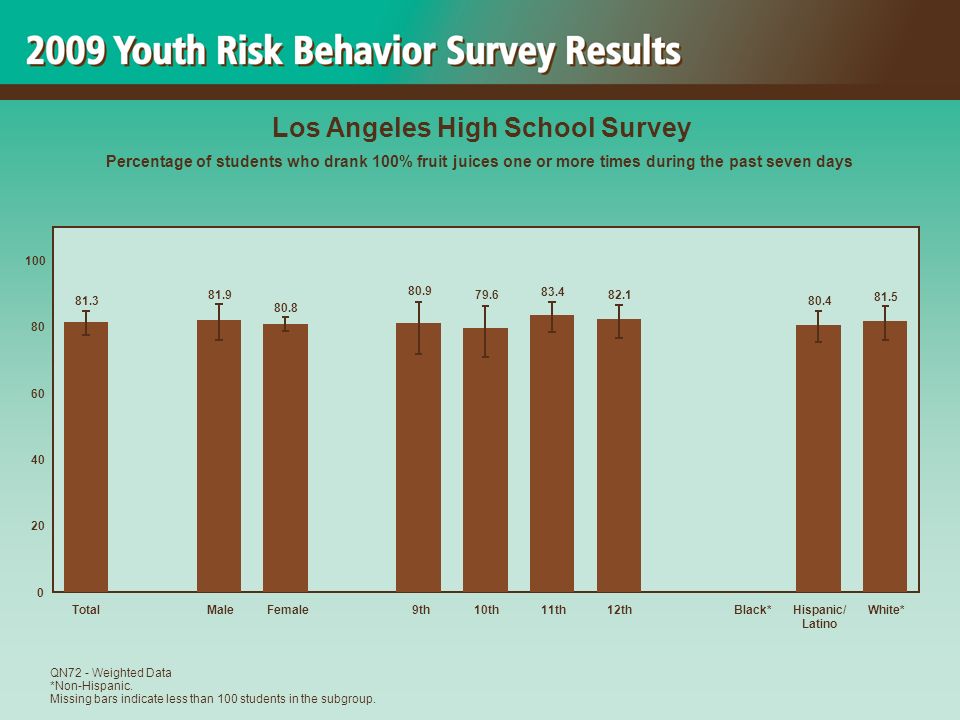 2009 Youth Risk Behavior Survey Results

Los Angeles High School Survey

Percentage of students who drank 100% fruit juices one or more times during the past seven days

100
80
60
40
20
0

81.3
81.9
80.8
80.9
79.6
83.4
82.1
80.4
81.5

Total
Male
Female
9th
10th
11th
12th
Black*
Hispanic/ Latino
White*

QN72 - Weighted Data
*Non-Hispanic.
Missing bars indicate less than 100 students in the subgroup.